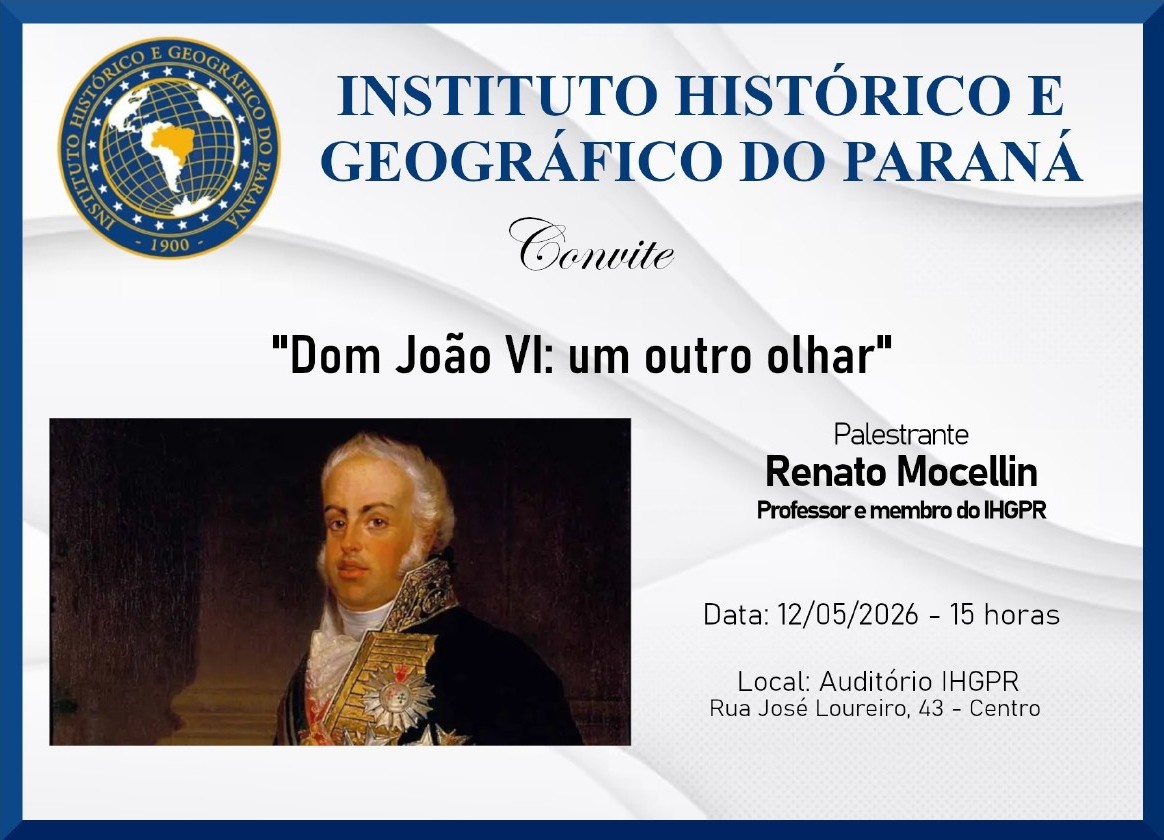 INSTITUTO HISTÓRICO E GEOGRÁFICO DO PARANÁ
- 1900 -

INSTITUTO HISTÓRICO E GEOGRÁFICO DO PARANÁ

Convite

"Dom João VI: um outro olhar"

Palestrante
Renato Mocellin
Professor e membro do IHGPR

Data: 12/05/2026 - 15 horas

Local: Auditório IHGPR
Rua José Loureiro, 43 - Centro